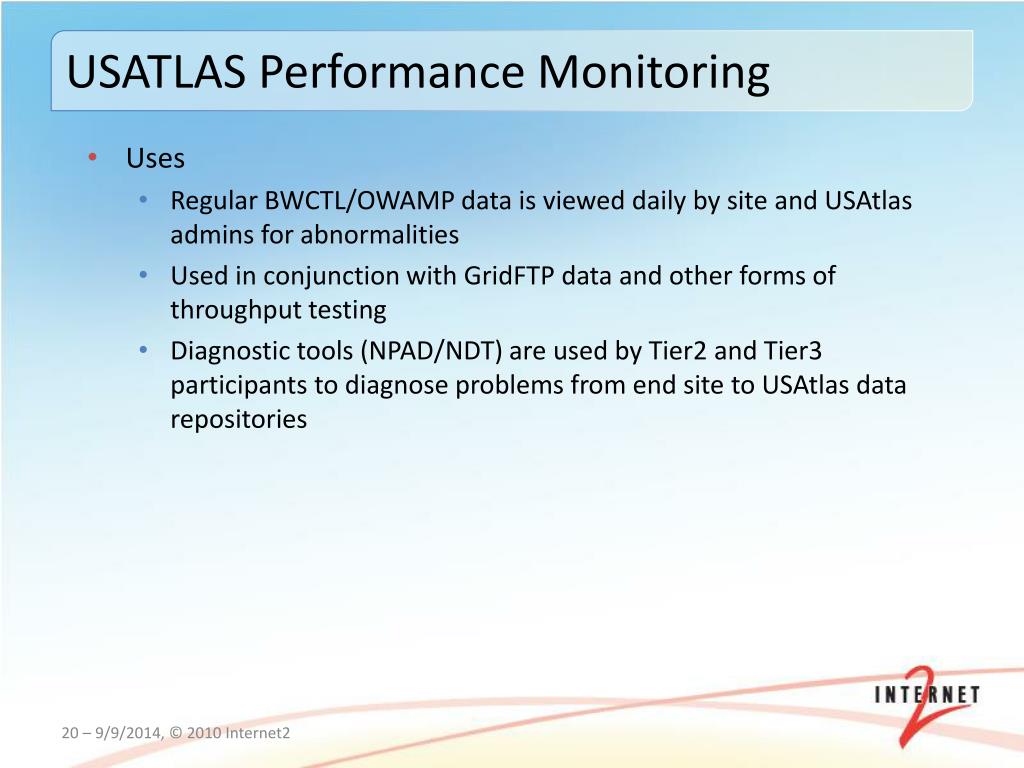 USATLAS Performance Monitoring

• Uses
  • Regular BWCTL/OWAMP data is viewed daily by site and USAtlas admins for abnormalities
  • Used in conjunction with GridFTP data and other forms of throughput testing
  • Diagnostic tools (NPAD/NDT) are used by Tier2 and Tier3 participants to diagnose problems from end site to USAtlas data repositories

INTERNET 2

20 – 9/9/2014, © 2010 Internet2